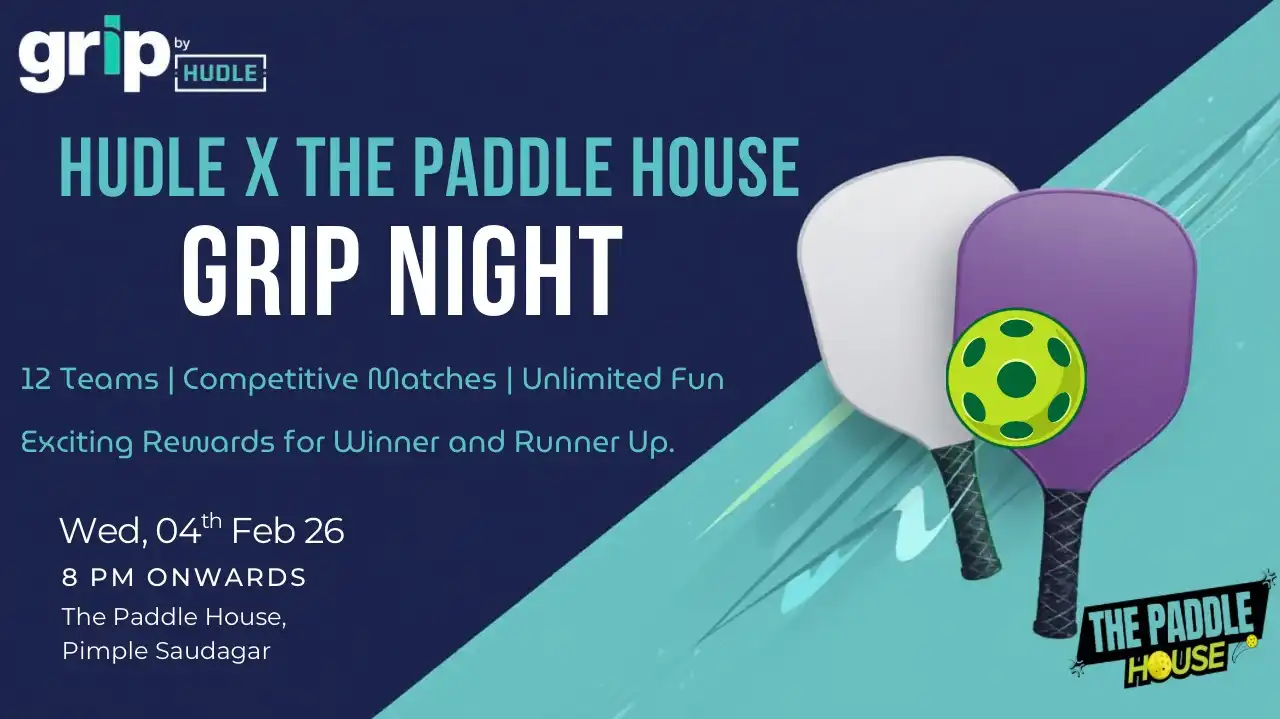 grip by HUDLE

HUDLE X THE PADDLE HOUSE
GRIP NIGHT

12 Teams | Competitive Matches | Unlimited Fun

Exciting Rewards for Winner and Runner Up.

Wed, 04$^{th}$ Feb 26
8 PM ONWARDS
The Paddle House,
Pimple Saudagar

THE PADDLE HOUSE